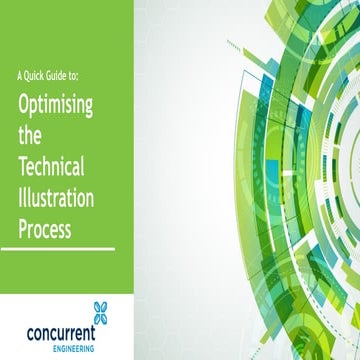 A Quick Guide to:

Optimising the Technical Illustration Process

concurrent
ENGINEERING